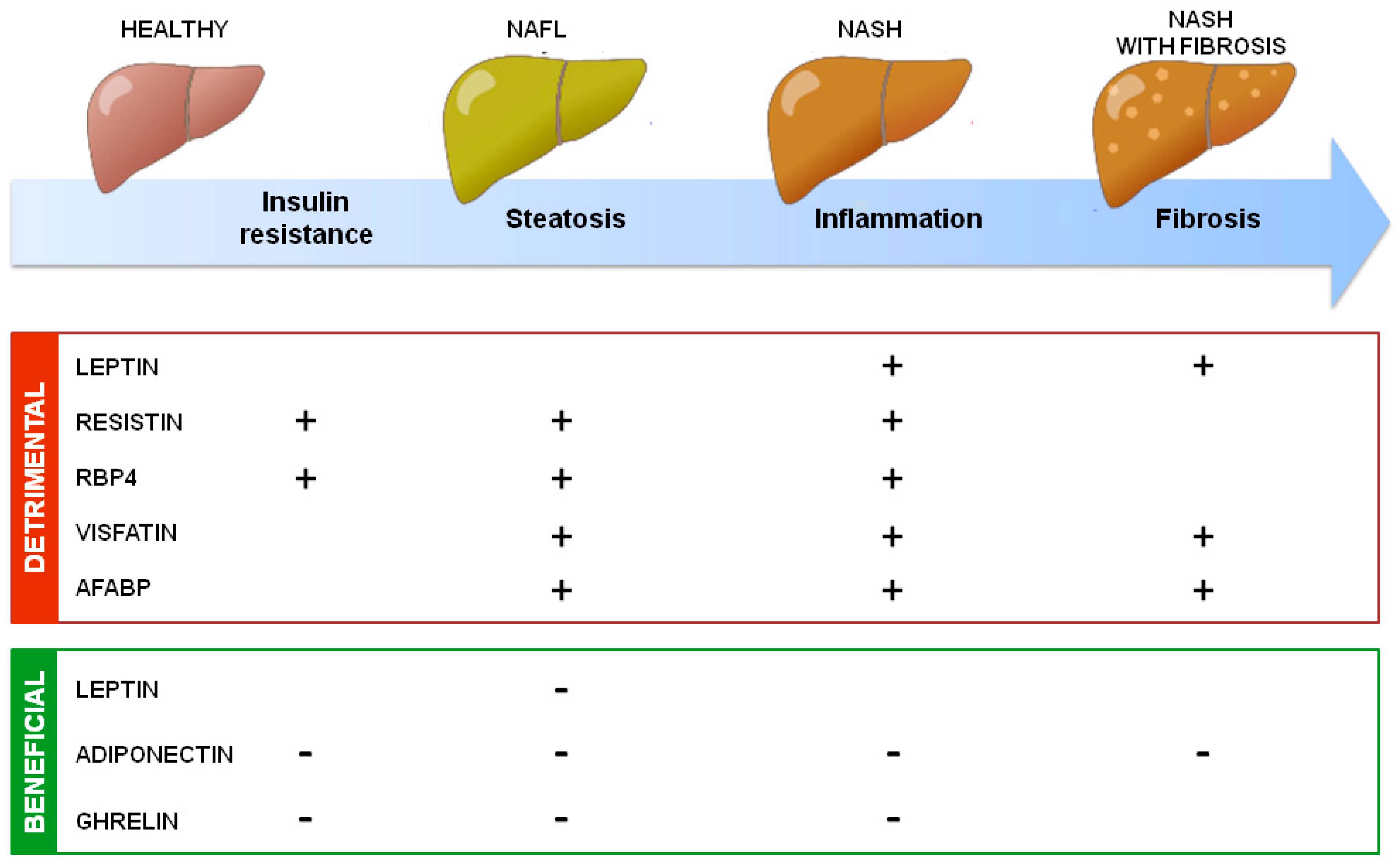 HEALTHY NAFL NASH NASH WITH FIBROSIS

Insulin resistance Steatosis Inflammation Fibrosis

DETRIMENTAL

| | Insulin resistance | Steatosis | Inflammation | Fibrosis |
|---|---|---|---|---|
| LEPTIN | | | + | + |
| RESISTIN | + | + | + | |
| RBP4 | + | + | + | |
| VISFATIN | | + | + | + |
| AFABP | | + | + | + |

BENEFICIAL

| | Insulin resistance | Steatosis | Inflammation | Fibrosis |
|---|---|---|---|---|
| LEPTIN | | - | | |
| ADIPONECTIN | - | - | - | - |
| GHRELIN | - | - | - | |